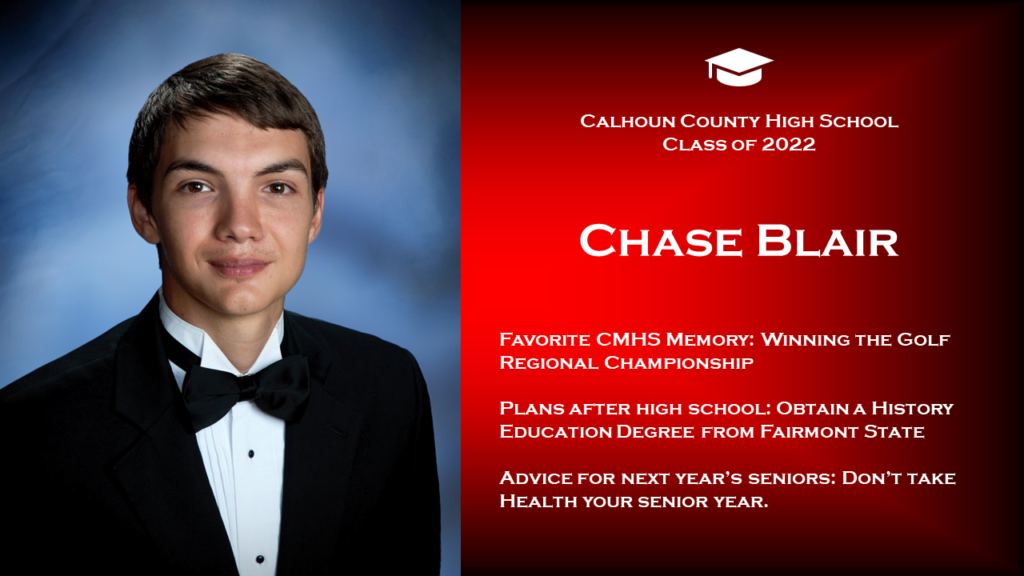 Calhoun County High School
Class of 2022

Chase Blair

Favorite CMHS Memory: Winning the Golf Regional Championship

Plans after high school: Obtain a History Education Degree from Fairmont State

Advice for next year's seniors: Don't take Health your senior year.